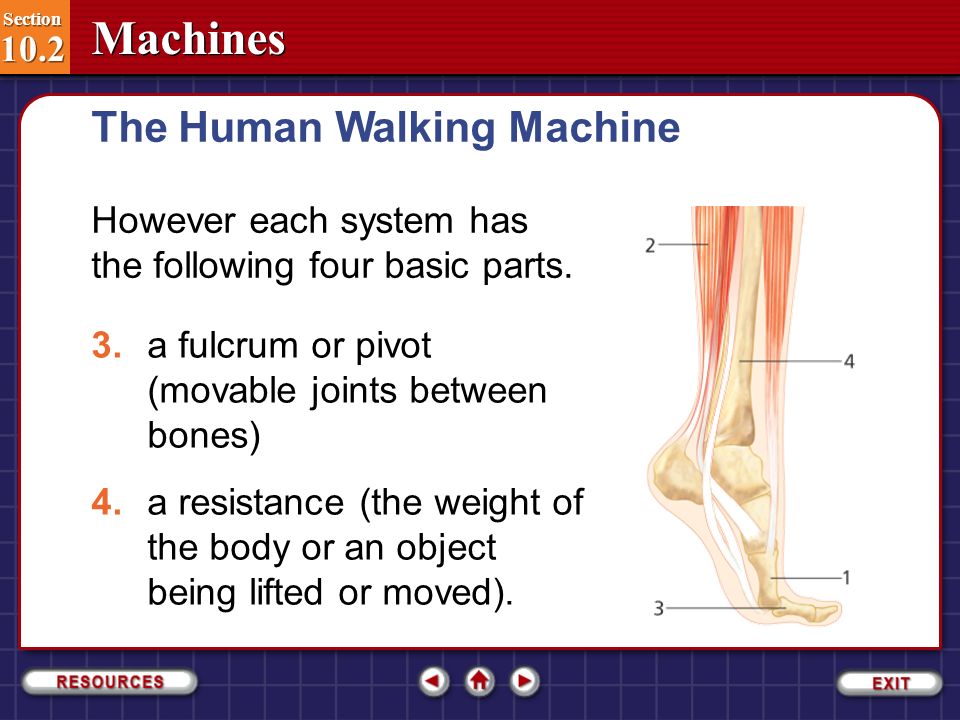 Section
10.2
Machines

The Human Walking Machine

However each system has the following four basic parts.

3. a fulcrum or pivot (movable joints between bones)

4. a resistance (the weight of the body or an object being lifted or moved).

2
4
1
3

RESOURCES
EXIT